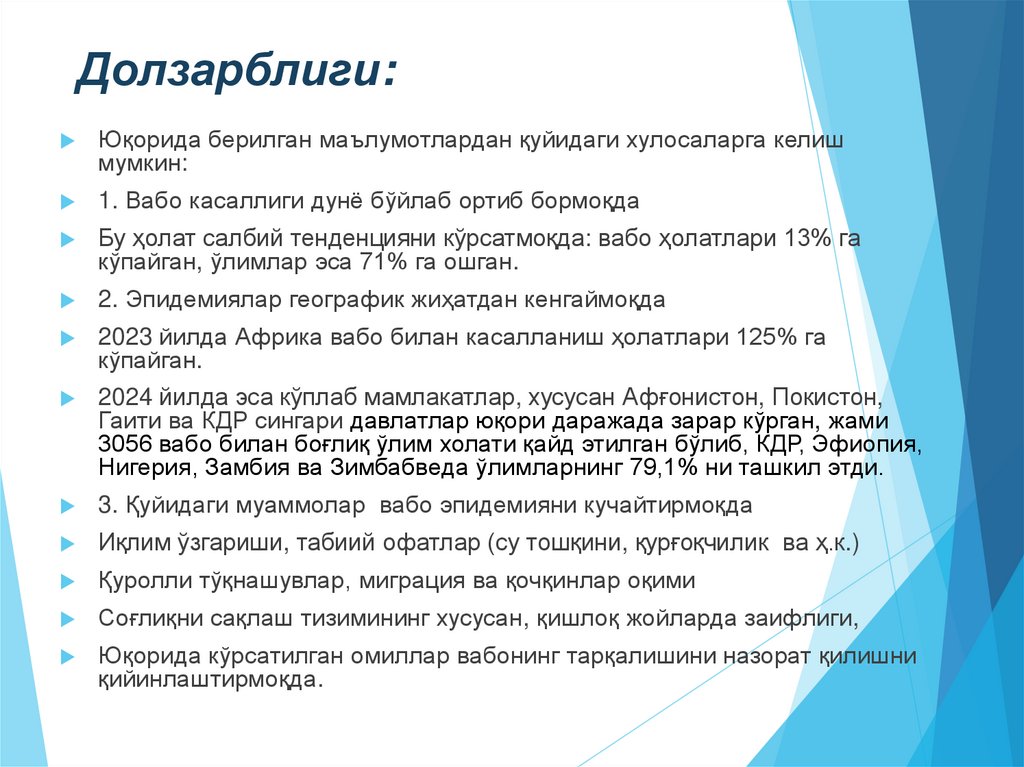 Долзарблиги:

Юқорида берилган маълумотлардан қуйидаги хулосаларга келиш мумкин:

1. Вабо касаллиги дунё бўйлаб ортиб бормоқда

Бу ҳолат салбий тенденцияни кўрсатмоқда: вабо ҳолатлари 13% га кўпайган, ўлимлар эса 71% га ошган.

2. Эпидемиялар географик жиҳатдан кенгаймоқда

2023 йилда Африка вабо билан касалланиш ҳолатлари 125% га кўпайган.

2024 йилда эса кўплаб мамлакатлар, хусусан Афғонистон, Покистон, Гаити ва КДР сингари давлатлар юқори даражада зарар кўрган, жами 3056 вабо билан боғлиқ ўлим холати қайд этилган бўлиб, КДР, Эфиопия, Нигерия, Замбия ва Зимбабведа ўлимларнинг 79,1% ни ташкил этди.

3. Қуйидаги муаммолар вабо эпидемияни кучайтирмоқда

Иқлим ўзгариши, табиий офатлар (су тошқини, қурғоқчилик ва ҳ.к.)

Қуролли тўқнашувлар, миграция ва қочқинлар оқими

Соғлиқни сақлаш тизимининг хусусан, қишлоқ жойларда заифлиги,

Юқорида кўрсатилган омиллар вабонинг тарқалишини назорат қилишни қийинлаштирмоқда.